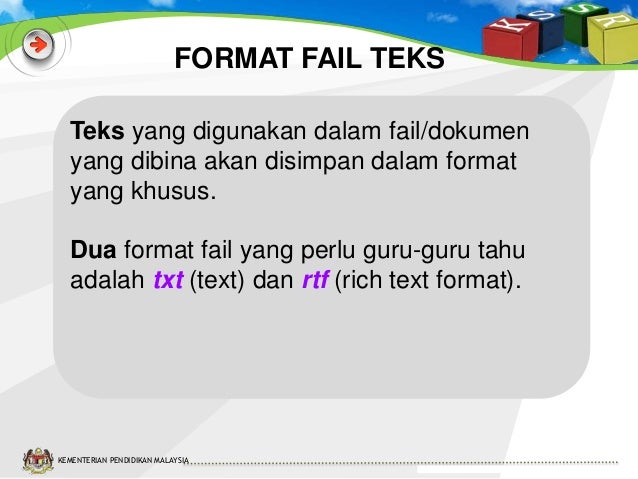 K S S R

FORMAT FAIL TEKS

Teks yang digunakan dalam fail/dokumen yang dibina akan disimpan dalam format yang khusus.

Dua format fail yang perlu guru-guru tahu adalah txt (text) dan rtf (rich text format).

KEMENTERIAN PENDIDIKAN MALAYSIA